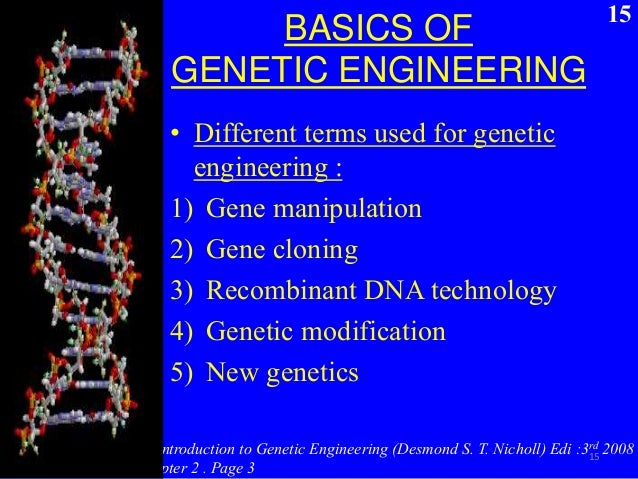 15

BASICS OF GENETIC ENGINEERING

• Different terms used for genetic engineering :

1) Gene manipulation

2) Gene cloning

3) Recombinant DNA technology

4) Genetic modification

5) New genetics

ntroduction to Genetic Engineering (Desmond S. T. Nicholl) Edi :3$^{rd}$ 2008
pter 2 . Page 3

15